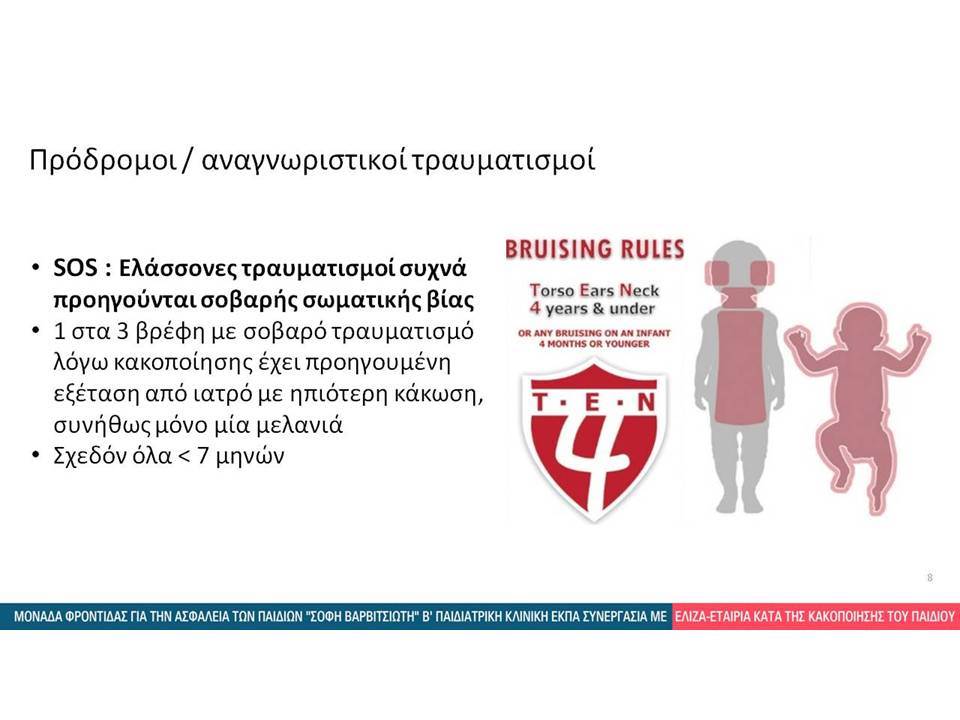 Πρόδρομοι / αναγνωριστικοί τραυματισμοί

• SOS : Ελάσσονες τραυματισμοί συχνά προηγούνται σοβαρής σωματικής βίας
• 1 στα 3 βρέφη με σοβαρό τραυματισμό λόγω κακοποίησης έχει προηγουμένη εξέταση από ιατρό με ηπιότερη κάκωση, συνήθως μόνο μία μελανιά
• Σχεδόν όλα < 7 μηνών

BRUISING RULES
Torso Ears Neck
4 years & under
OR ANY BRUISING ON AN INFANT 4 MONTHS OR YOUNGER
T · E · N
4

8

ΜΟΝΑΔΑ ΦΡΟΝΤΙΔΑΣ ΓΙΑ ΤΗΝ ΑΣΦΑΛΕΙΑ ΤΩΝ ΠΑΙΔΙΩΝ "ΣΟΦΗ ΒΑΡΒΙΤΣΙΩΤΗ" Β' ΠΑΙΔΙΑΤΡΙΚΗ ΚΛΙΝΙΚΗ ΕΚΠΑ ΣΥΝΕΡΓΑΣΙΑ ΜΕ ΕΛΙΖΑ-ΕΤΑΙΡΙΑ ΚΑΤΑ ΤΗΣ ΚΑΚΟΠΟΙΗΣΗΣ ΤΟΥ ΠΑΙΔΙΟΥ